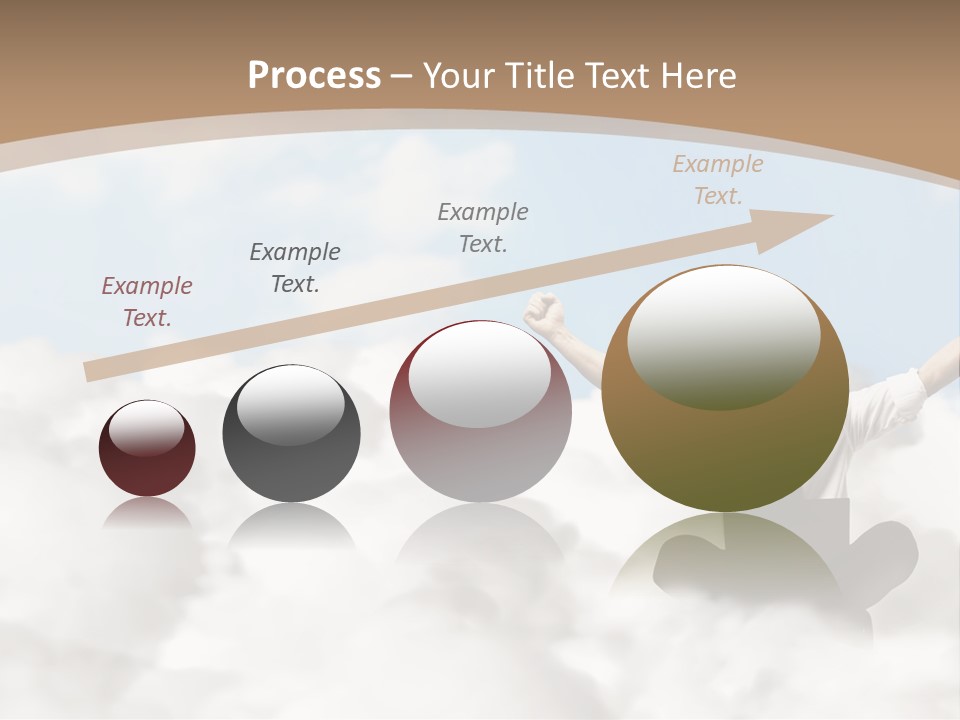 Process – Your Title Text Here

Example Text.

Example Text.

Example Text.

Example Text.